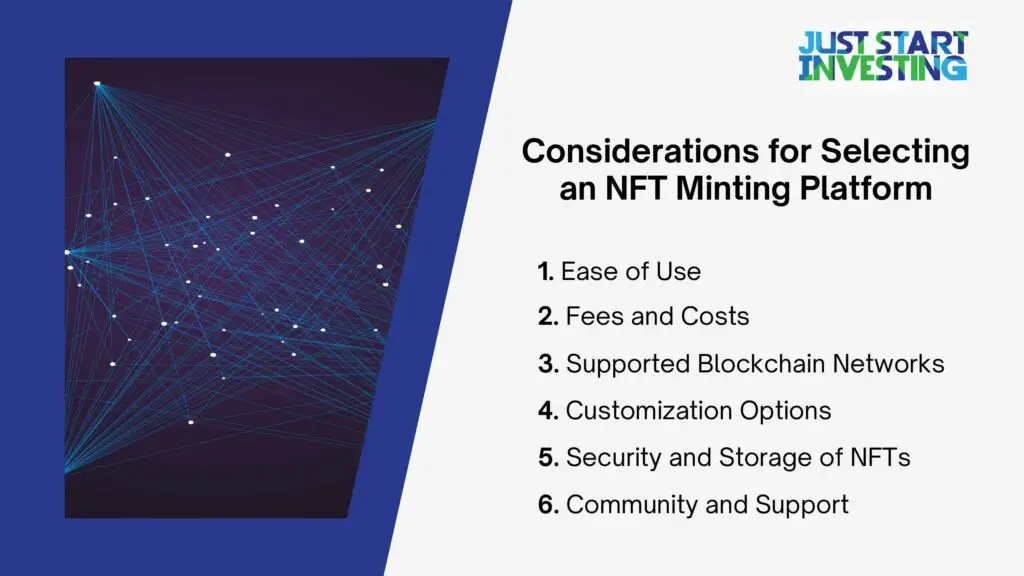 JUST START INVESTING

Considerations for Selecting an NFT Minting Platform

1. Ease of Use
2. Fees and Costs
3. Supported Blockchain Networks
4. Customization Options
5. Security and Storage of NFTs
6. Community and Support